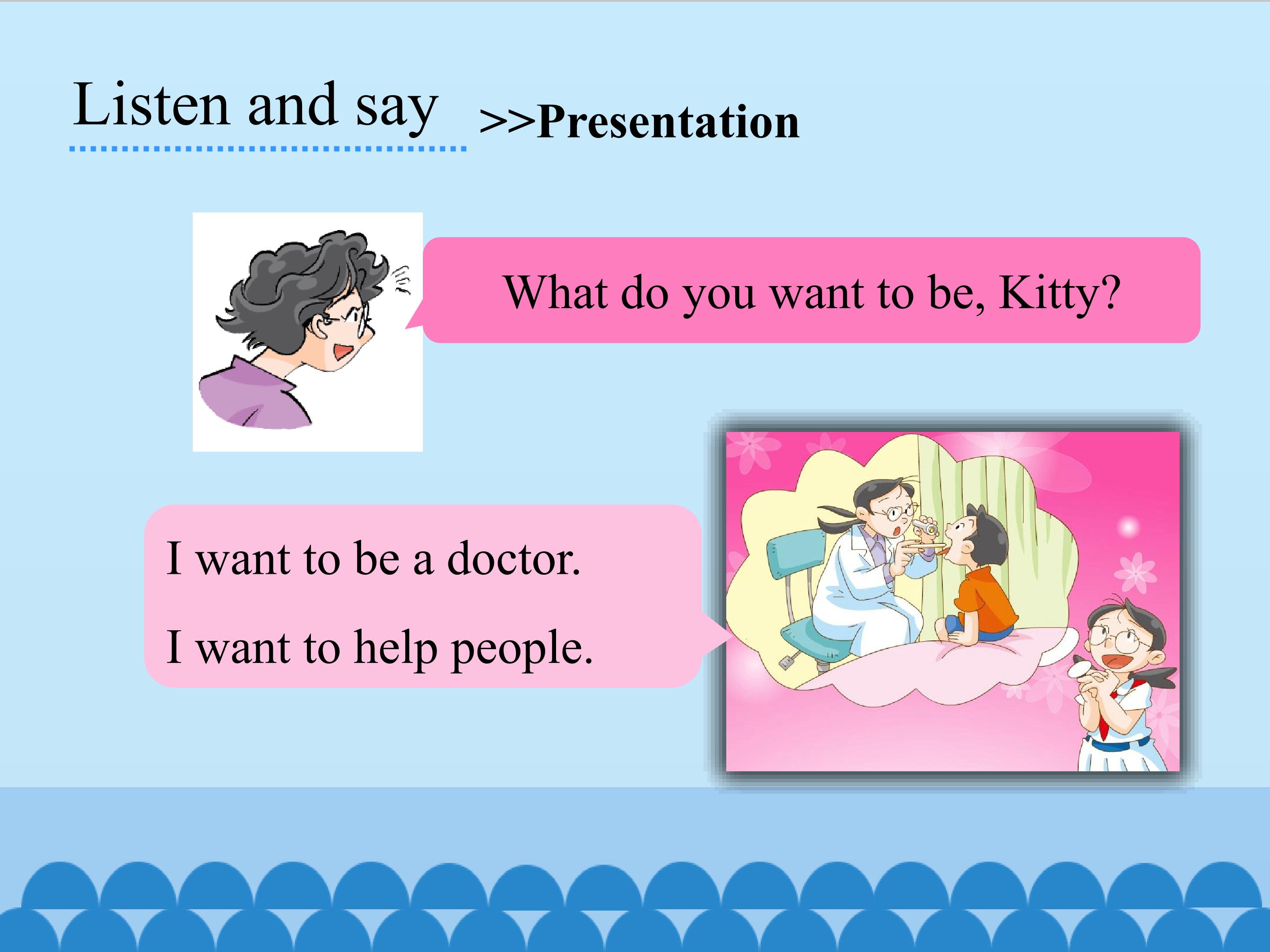 Listen and say

>>Presentation

What do you want to be, Kitty?

I want to be a doctor.

I want to help people.